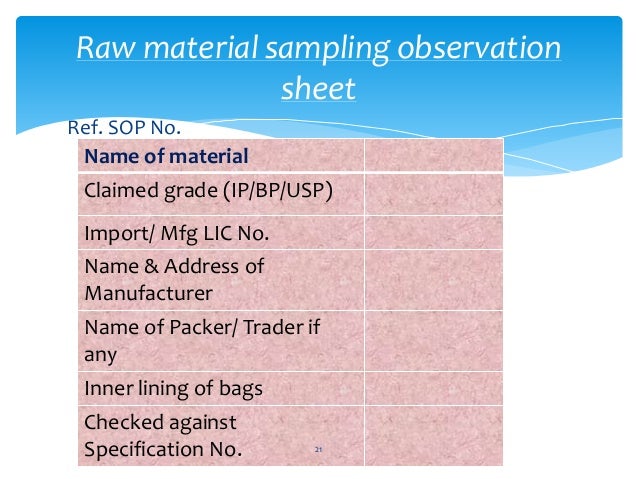 Raw material sampling observation sheet

Ref. SOP No.

| Name of material | |
|---|---|
| Claimed grade (IP/BP/USP) | |
| Import/ Mfg LIC No. | |
| Name & Address of Manufacturer | |
| Name of Packer/ Trader if any | |
| Inner lining of bags | |
| Checked against Specification No. | |

21